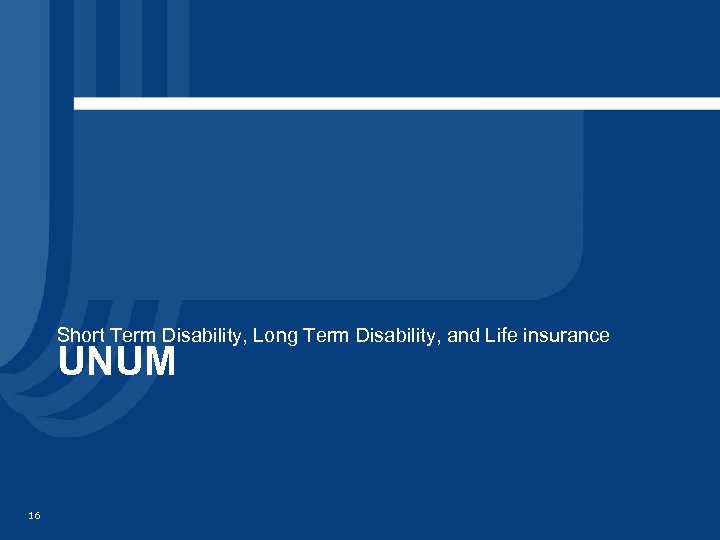 Short Term Disability, Long Term Disability, and Life insurance
UNUM

16